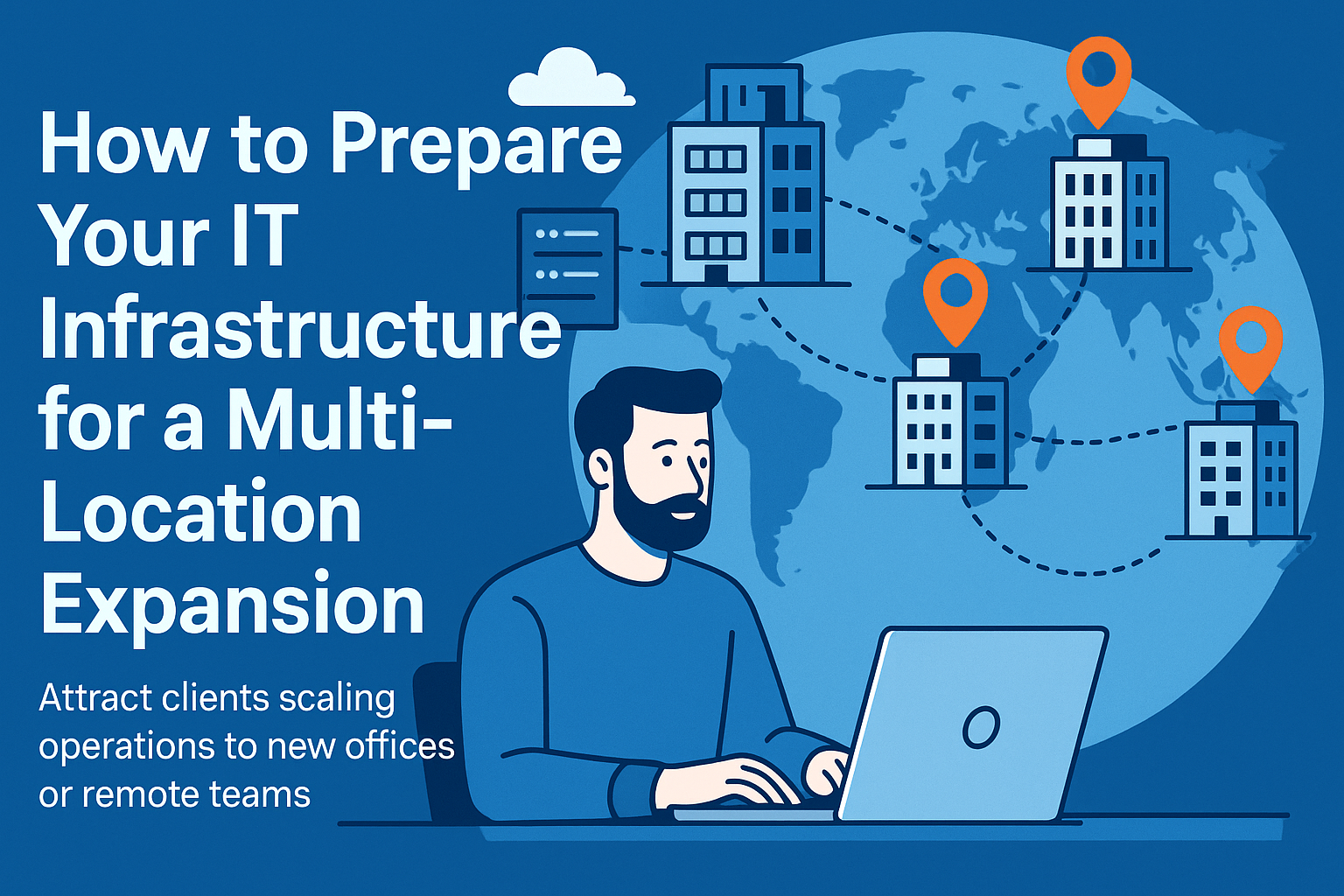 How to Prepare Your IT Infrastructure for a Multi-Location Expansion

Attract clients scaling operations to new offices or remote teams